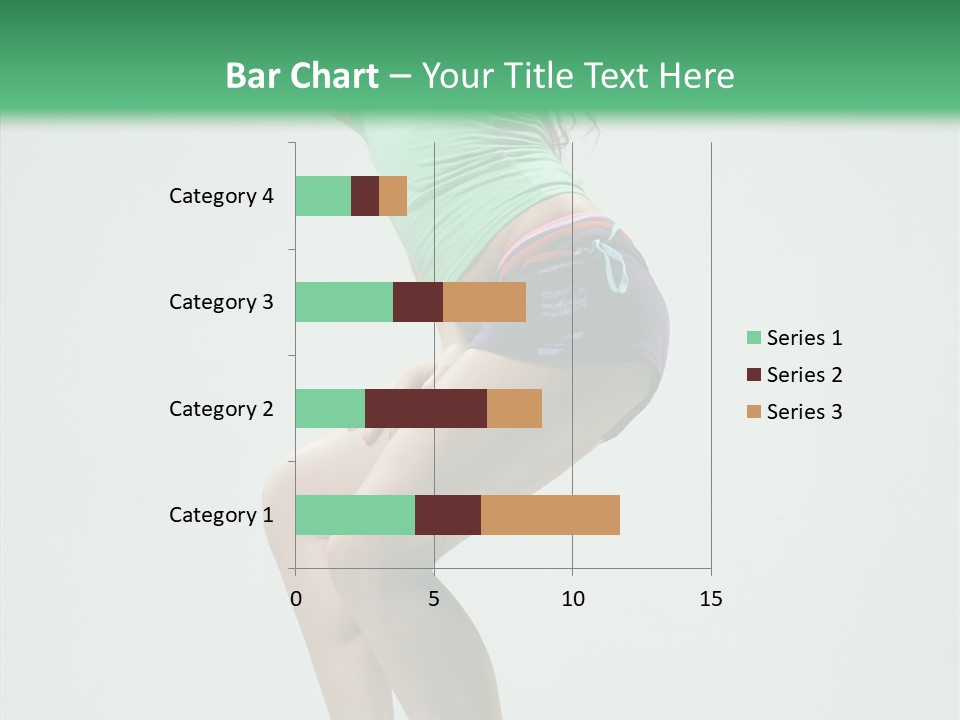 Bar Chart – Your Title Text Here

Category 4
Category 3
Category 2
Category 1

0
5
10
15

Series 1
Series 2
Series 3